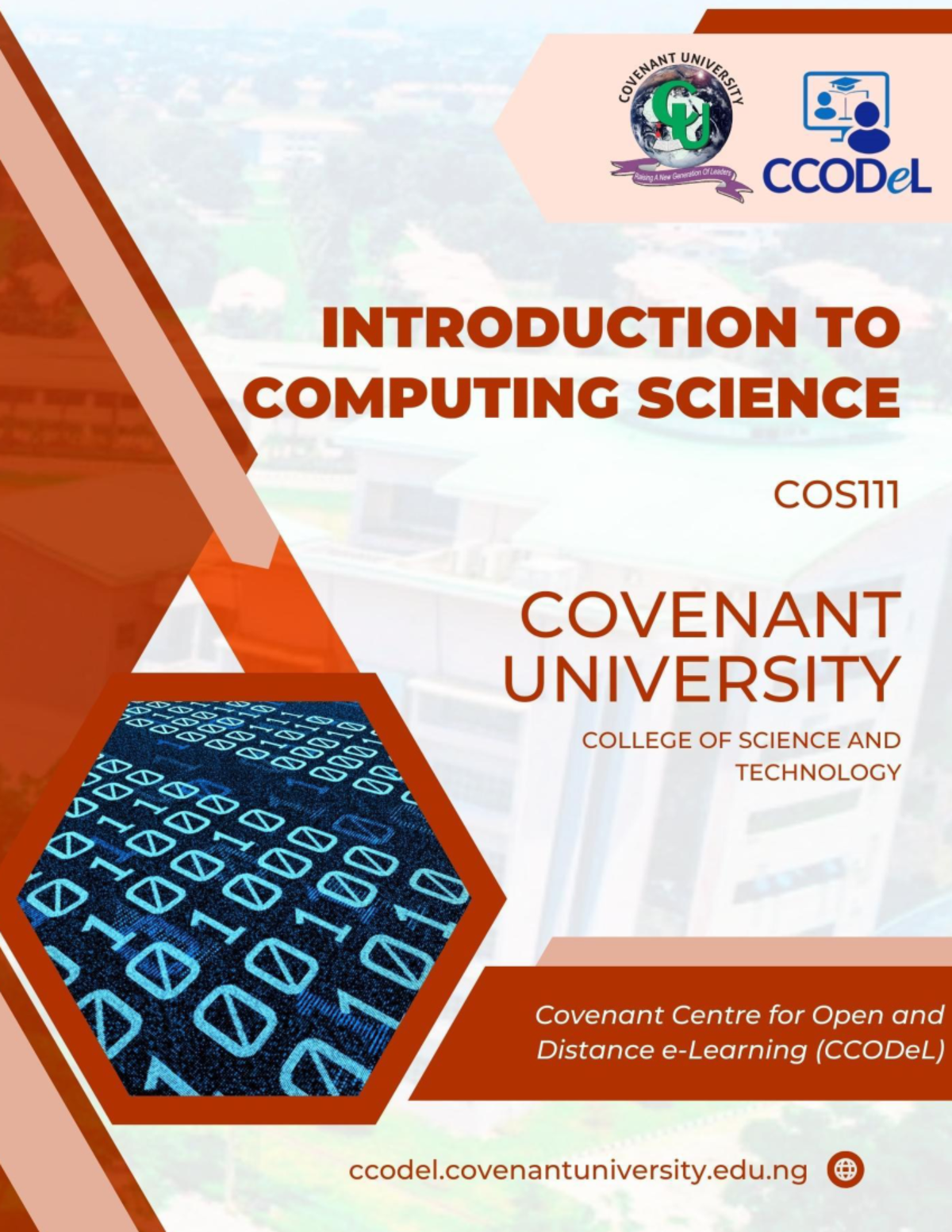 COVENANT UNIVERSITY
CU
Raising A New Generation Of Leaders

CCODeL

INTRODUCTION TO COMPUTING SCIENCE

COS111

COVENANT UNIVERSITY

COLLEGE OF SCIENCE AND TECHNOLOGY

Covenant Centre for Open and Distance e-Learning (CCODeL)

ccodel.covenantuniversity.edu.ng